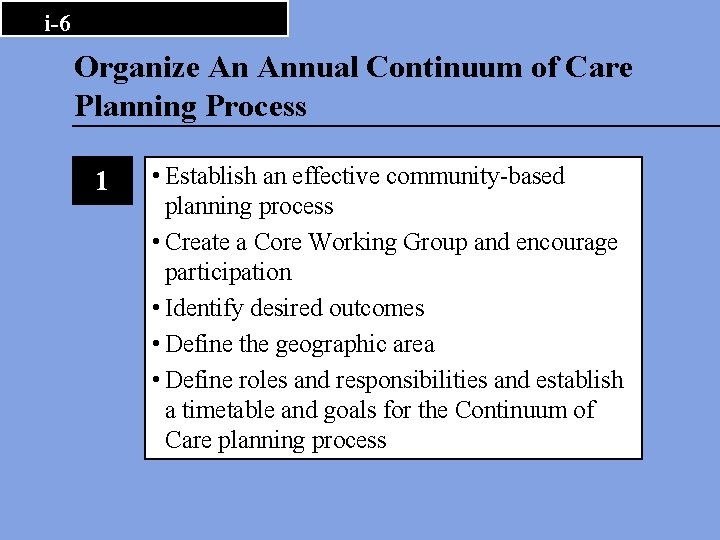 i-6

Organize An Annual Continuum of Care Planning Process

1

• Establish an effective community-based planning process

• Create a Core Working Group and encourage participation

• Identify desired outcomes

• Define the geographic area

• Define roles and responsibilities and establish a timetable and goals for the Continuum of Care planning process